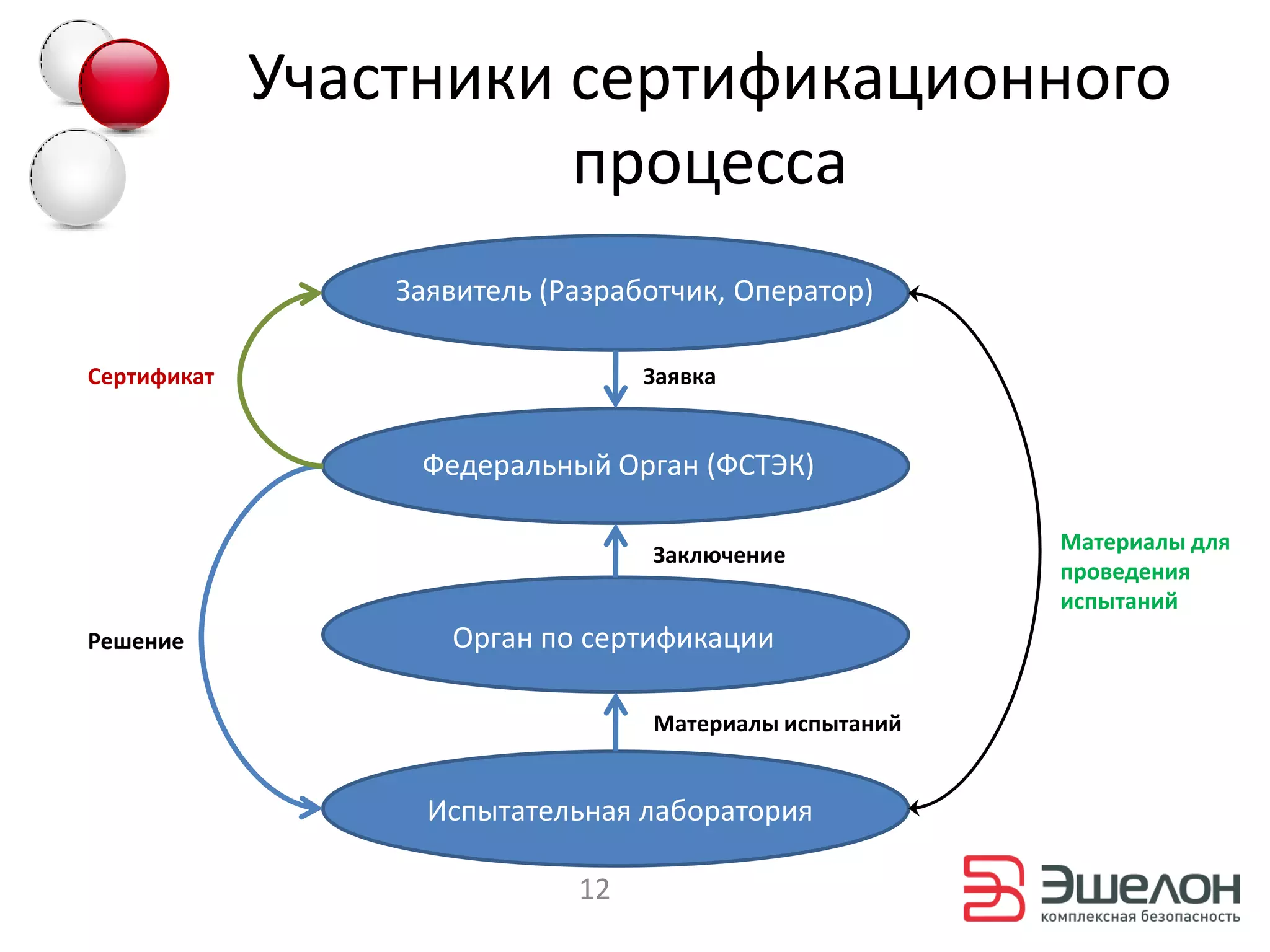 Участники сертификационного процесса

Заявитель (Разработчик, Оператор)

Сертификат

Заявка

Федеральный Орган (ФСТЭК)

Заключение

Материалы для проведения испытаний

Решение

Орган по сертификации

Материалы испытаний

Испытательная лаборатория

12

Эшелон
комплексная безопасность